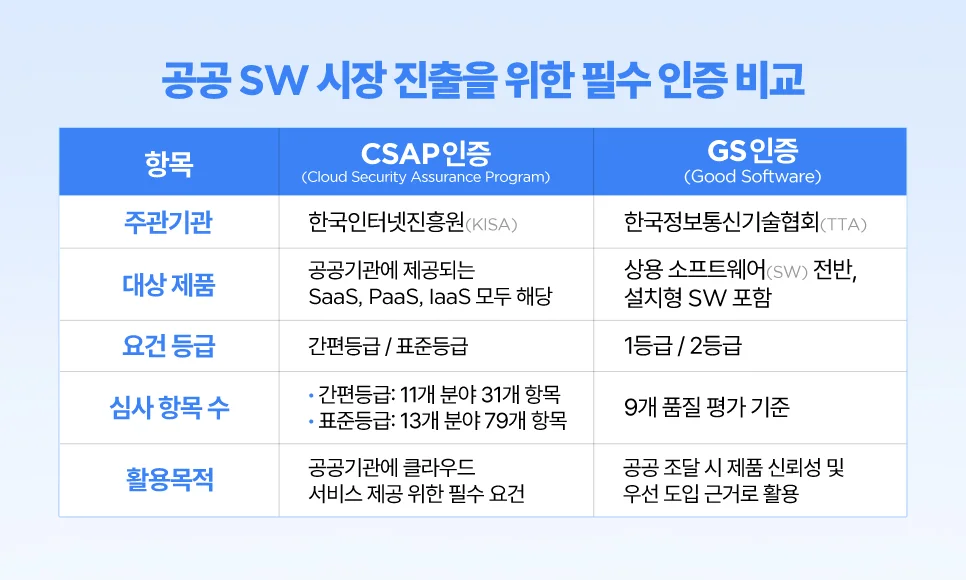 공공 SW 시장 진출을 위한 필수 인증 비교

| 항목 | CSAP 인증 (Cloud Security Assurance Program) | GS 인증 (Good Software) |
|---|---|---|
| 주관기관 | 한국인터넷진흥원(KISA) | 한국정보통신기술협회(TTA) |
| 대상 제품 | 공공기관에 제공되는 SaaS, PaaS, IaaS 모두 해당 | 상용 소프트웨어(SW) 전반, 설치형 SW 포함 |
| 요건 등급 | 간편등급 / 표준등급 | 1등급 / 2등급 |
| 심사 항목 수 | • 간편등급: 11개 분야 31개 항목 • 표준등급: 13개 분야 79개 항목 | 9개 품질 평가 기준 |
| 활용목적 | 공공기관에 클라우드 서비스 제공 위한 필수 요건 | 공공 조달 시 제품 신뢰성 및 우선 도입 근거로 활용 |